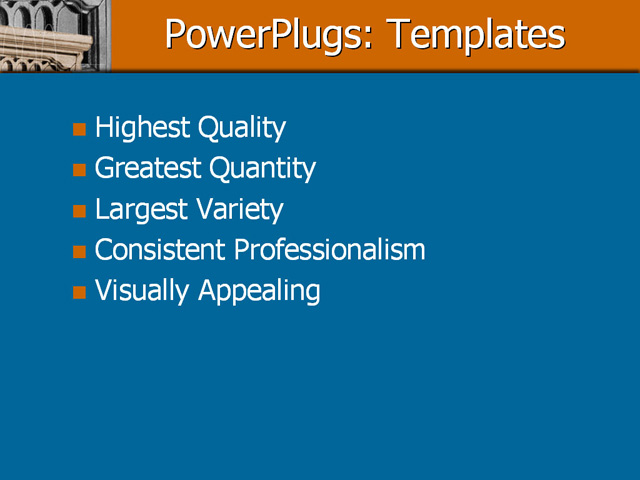 PowerPlugs: Templates

- Highest Quality
- Greatest Quantity
- Largest Variety
- Consistent Professionalism
- Visually Appealing